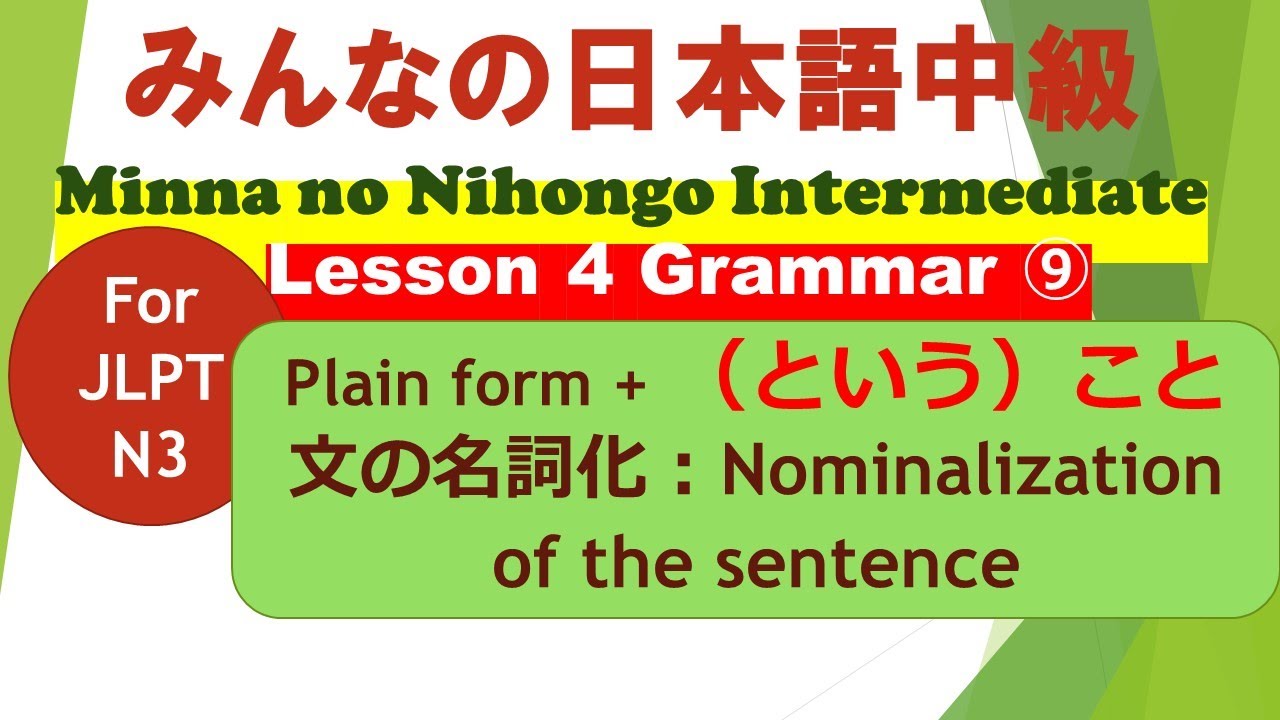 みんなの日本語中級

Minna no Nihongo Intermediate

Lesson 4 Grammar ⑨

For JLPT N3

Plain form + （という）こと

文の名詞化：Nominalization of the sentence